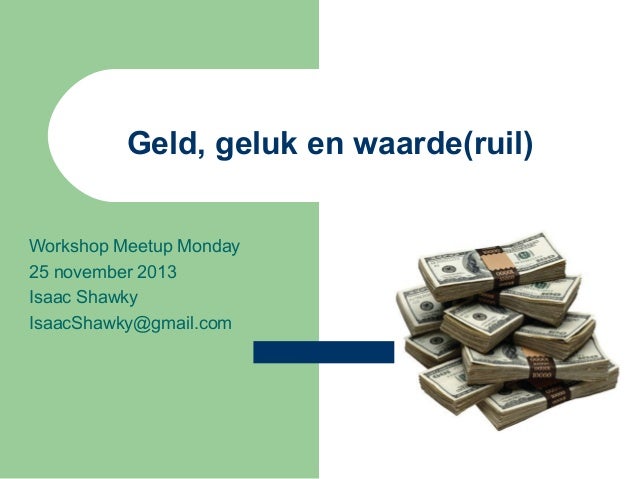 Geld, geluk en waarde(ruil)

Workshop Meetup Monday
25 november 2013
Isaac Shawky
IsaacShawky@gmail.com